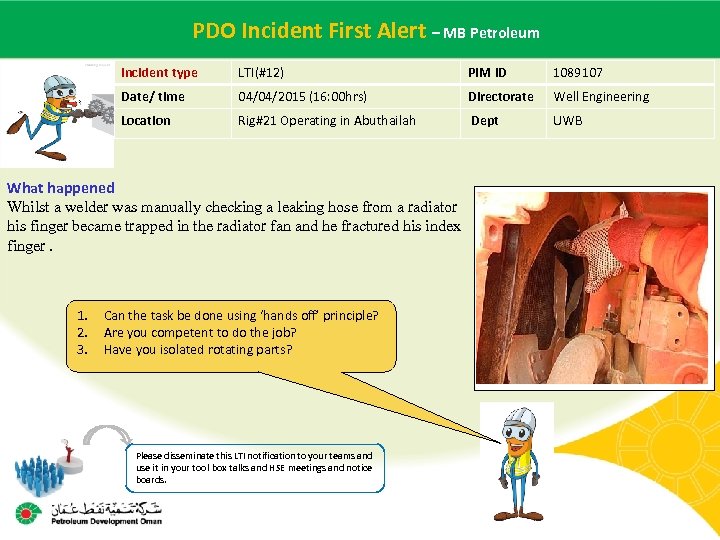 PDO Incident First Alert – MB Petroleum

| Incident type | LTI(#12) | PIM ID | 1089107 |
|---|---|---|---|
| Date/ time | 04/04/2015 (16:00hrs) | Directorate | Well Engineering |
| Location | Rig#21 Operating in Abuthailah | Dept | UWB |

What happened
Whilst a welder was manually checking a leaking hose from a radiator his finger became trapped in the radiator fan and he fractured his index finger .

1. Can the task be done using 'hands off' principle?
2. Are you competent to do the job?
3. Have you isolated rotating parts?

Please disseminate this LTI notification to your teams and use it in your tool box talks and HSE meetings and notice boards.

شركة تنمية نفط عمان
Petroleum Development Oman